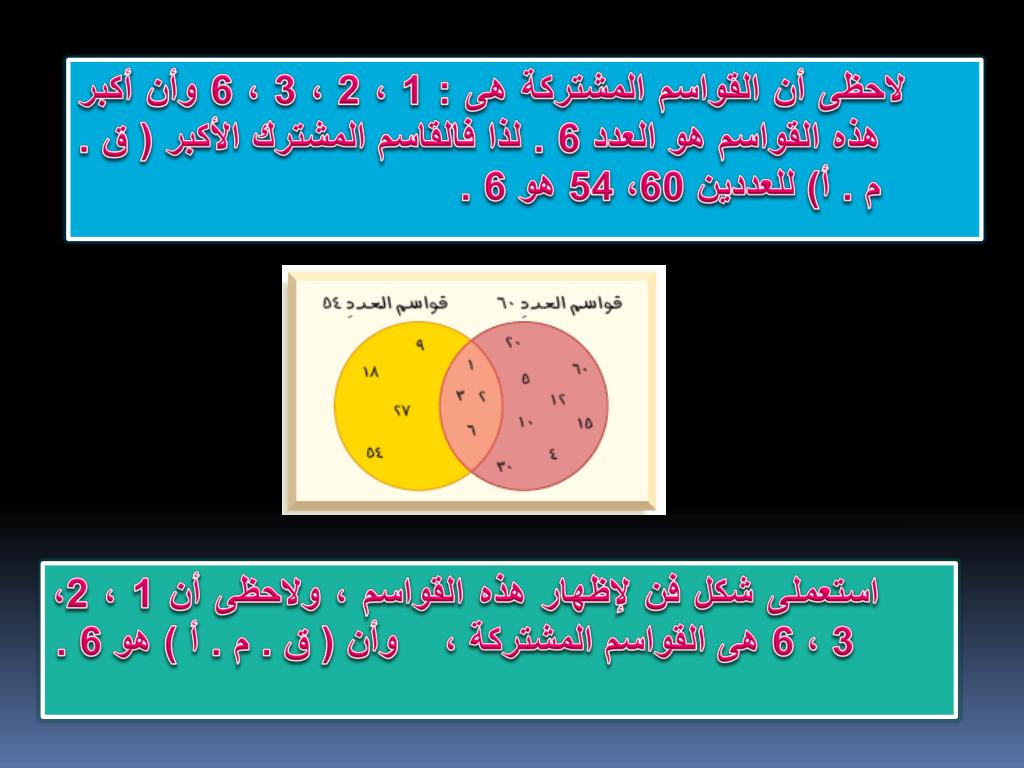 لاحظى أن القواسم المشتركة هى : 1 ، 2 ، 3 ، 6 وأن أكبر هذه القواسم هو العدد 6 . لذا فالقاسم المشترك الأكبر ( ق . م . أ) للعددين 60، 54 هو 6 .

قواسم العدد ٥٤
قواسم العدد ٦٠

٩
١٨
٢٧
٥٤
١
٣
٢
٦
٢٠
٦٠
٥
١٢
١٠
١٥
٤
٣٠

استعملى شكل فن لإظهار هذه القواسم ، ولاحظى أن 1 ، 2، 3 ، 6 هى القواسم المشتركة ، وأن ( ق . م . أ ) هو 6 .